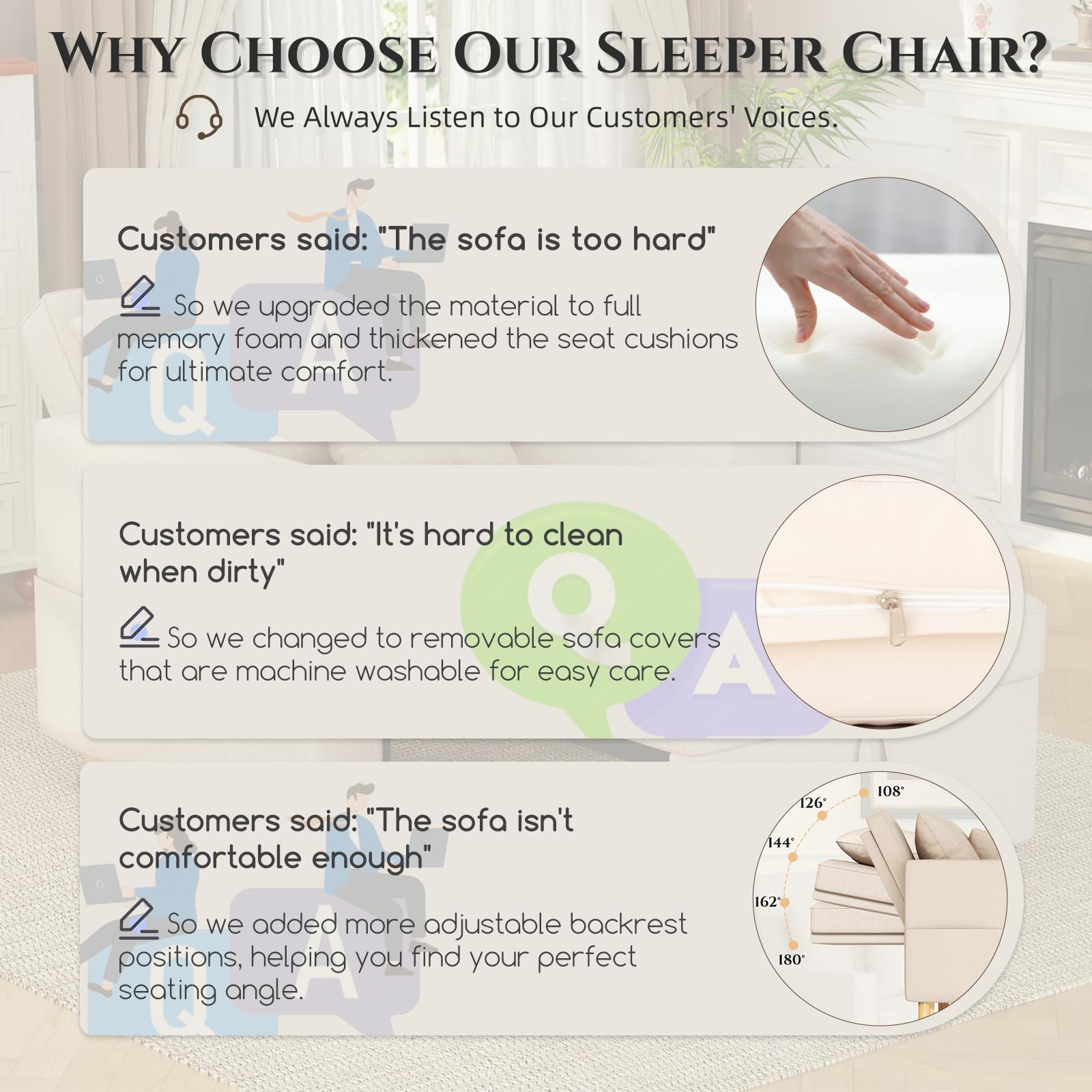 WHY CHOOSE OUR SLEEPER CHAIR?

We Always Listen to Our Customers' Voices.

Customers said: "The sofa is too hard"

So we upgraded the material to full memory foam and thickened the seat cushions for ultimate comfort.

Q A

Customers said: "It's hard to clean when dirty"

So we changed to removable sofa covers that are machine washable for easy care.

Q A

Customers said: "The sofa isn't comfortable enough"

So we added more adjustable backrest positions, helping you find your perfect seating angle.

Q A

108°
126°
144°
162°
180°